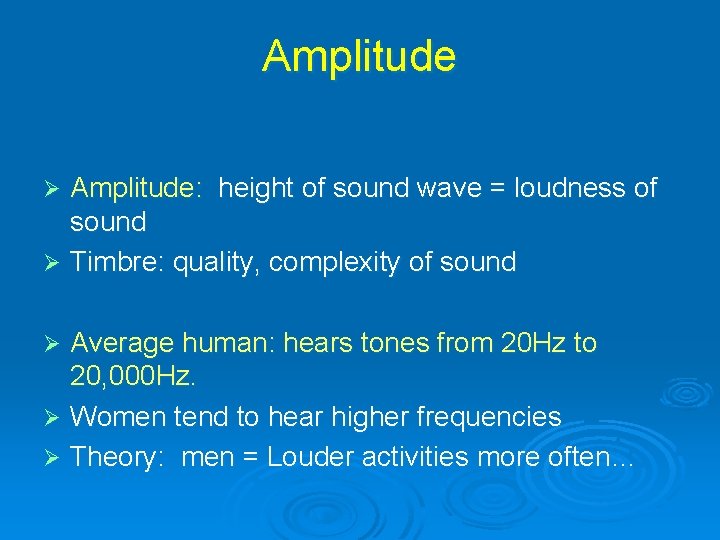 Amplitude

➢ Amplitude: height of sound wave = loudness of sound

➢ Timbre: quality, complexity of sound

➢ Average human: hears tones from 20Hz to 20,000Hz.

➢ Women tend to hear higher frequencies

➢ Theory: men = Louder activities more often…